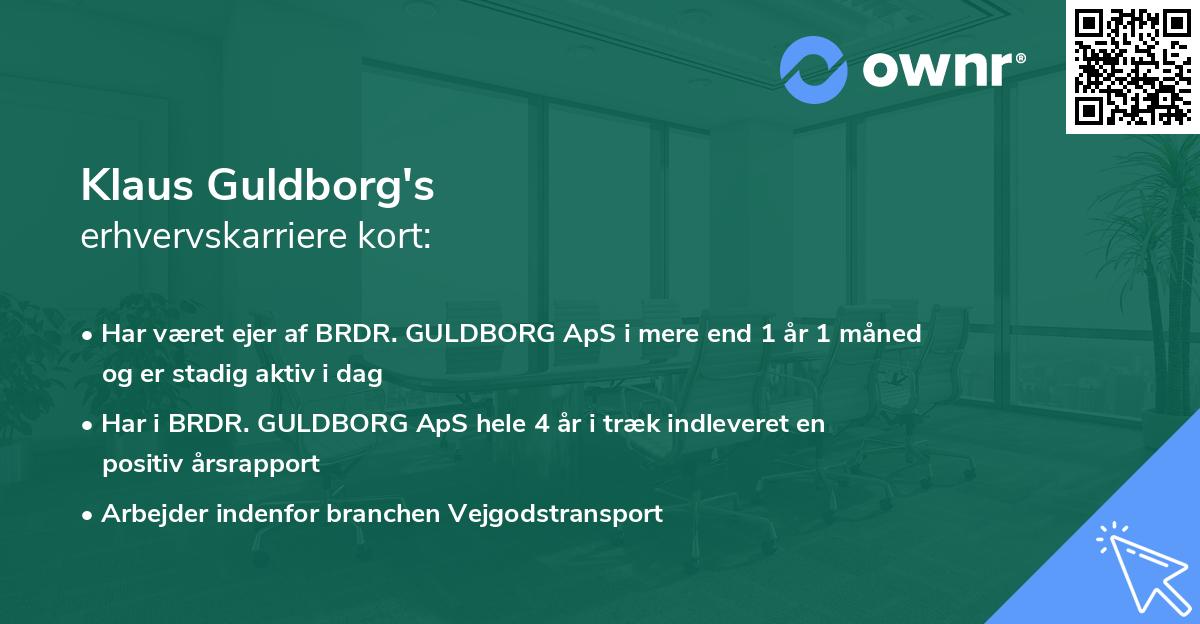 ownr®

Klaus Guldborg's
erhvervskarriere kort:

• Har været ejer af BRDR. GULDBORG ApS i mere end 1 år 1 måned og er stadig aktiv i dag

• Har i BRDR. GULDBORG ApS hele 4 år i træk indleveret en positiv årsrapport

• Arbejder indenfor branchen Vejgodstransport